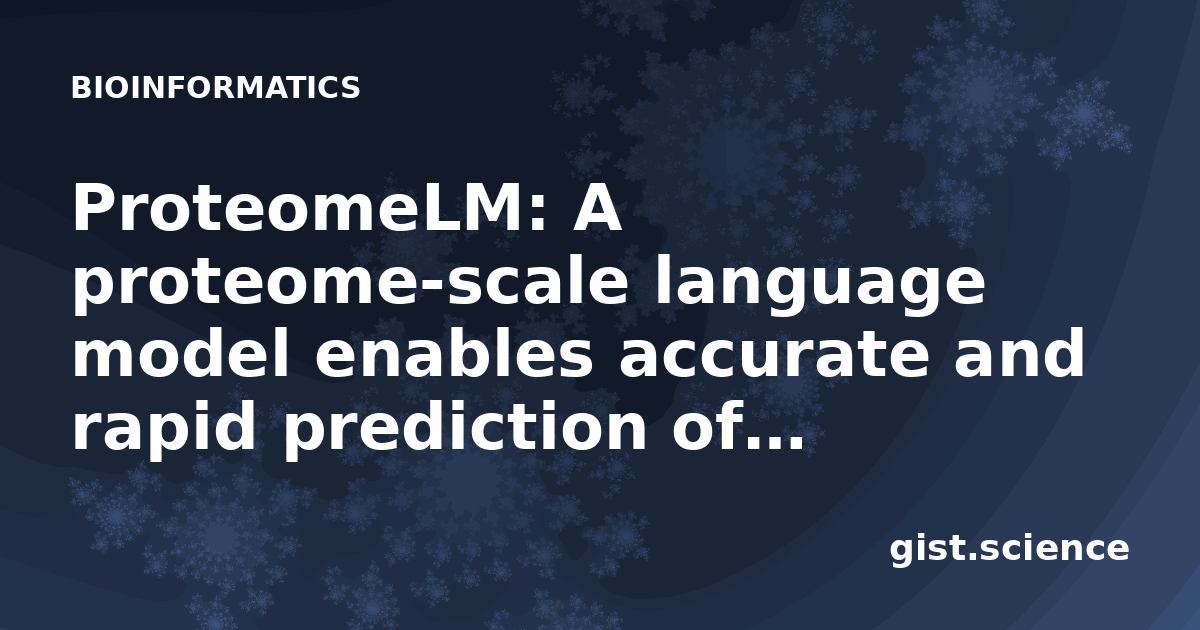 BIOINFORMATICS

ProteomeLM: A proteome-scale language model enables accurate and rapid prediction of...

gist.science